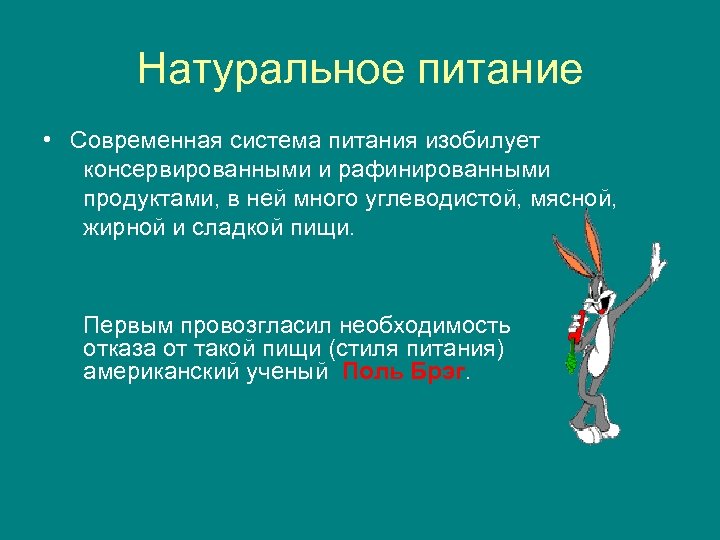 Натуральное питание

• Современная система питания изобилует консервированными и рафинированными продуктами, в ней много углеводистой, мясной, жирной и сладкой пищи.

Первым провозгласил необходимость отказа от такой пищи (стиля питания) американский ученый Поль Брэг.